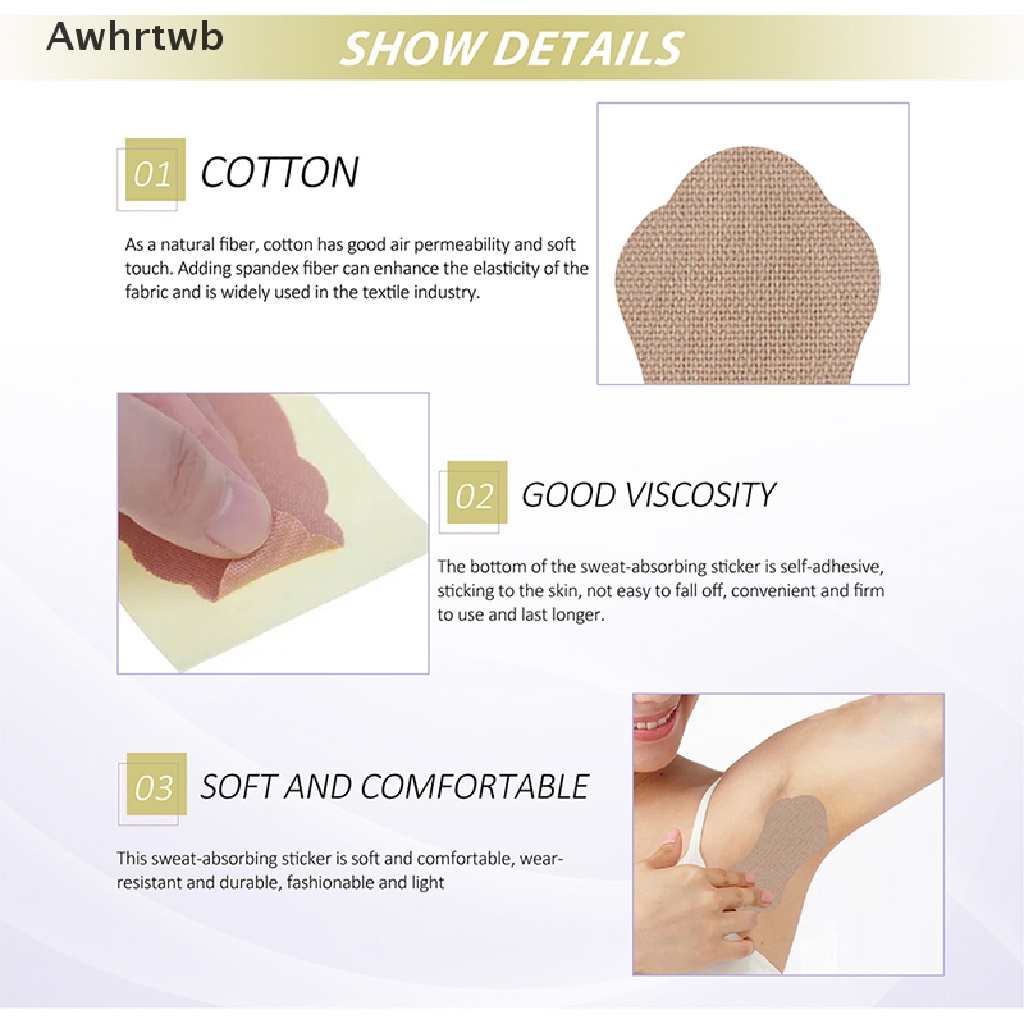 Awhrtwb

SHOW DETAILS

01 COTTON

As a natural fiber, cotton has good air permeability and soft touch. Adding spandex fiber can enhance the elasticity of the fabric and is widely used in the textile industry.

02 GOOD VISCOSITY

The bottom of the sweat-absorbing sticker is self-adhesive, sticking to the skin, not easy to fall off, convenient and firm to use and last longer.

03 SOFT AND COMFORTABLE

This sweat-absorbing sticker is soft and comfortable, wear-resistant and durable, fashionable and light